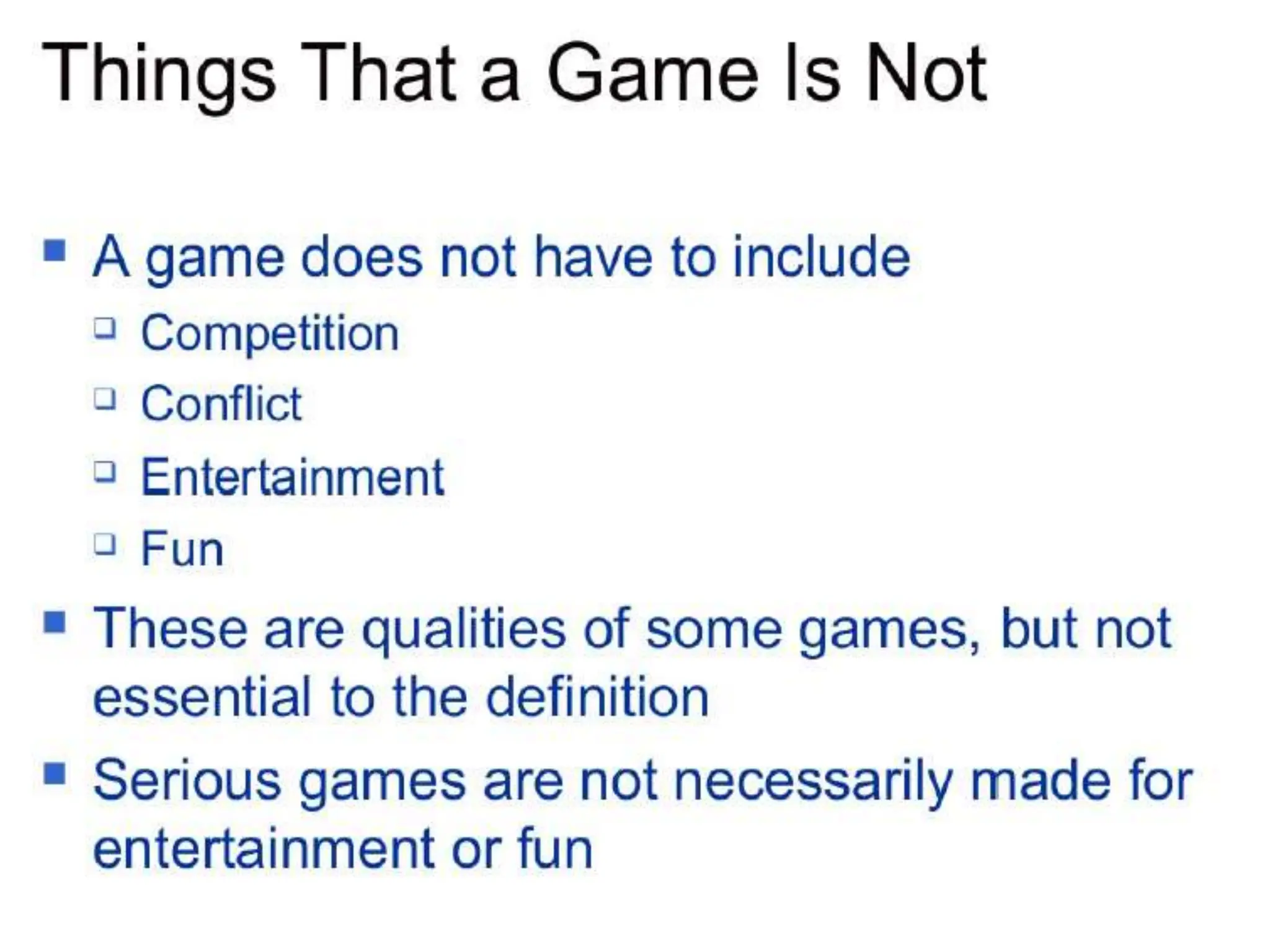 Things That a Game Is Not

- A game does not have to include
  - Competition
  - Conflict
  - Entertainment
  - Fun
- These are qualities of some games, but not essential to the definition
- Serious games are not necessarily made for entertainment or fun